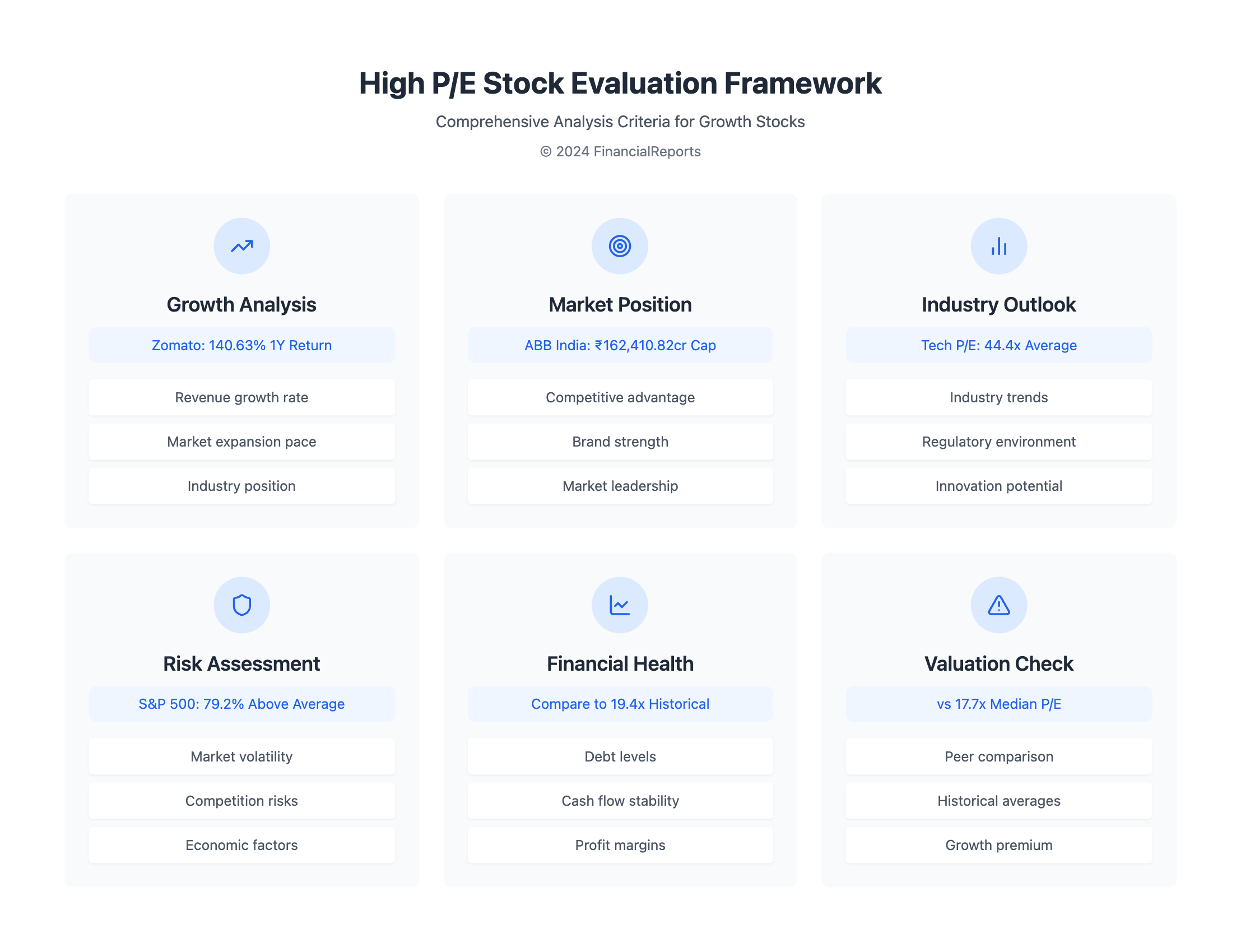 High P/E Stock Evaluation Framework

Comprehensive Analysis Criteria for Growth Stocks

© 2024 FinancialReports

Growth Analysis

Zomato: 140.63% 1Y Return

Revenue growth rate

Market expansion pace

Industry position

Market Position

ABB India: ₹162,410.82cr Cap

Competitive advantage

Brand strength

Market leadership

Industry Outlook

Tech P/E: 44.4x Average

Industry trends

Regulatory environment

Innovation potential

Risk Assessment

S&P 500: 79.2% Above Average

Market volatility

Competition risks

Economic factors

Financial Health

Compare to 19.4x Historical

Debt levels

Cash flow stability

Profit margins

Valuation Check

vs 17.7x Median P/E

Peer comparison

Historical averages

Growth premium